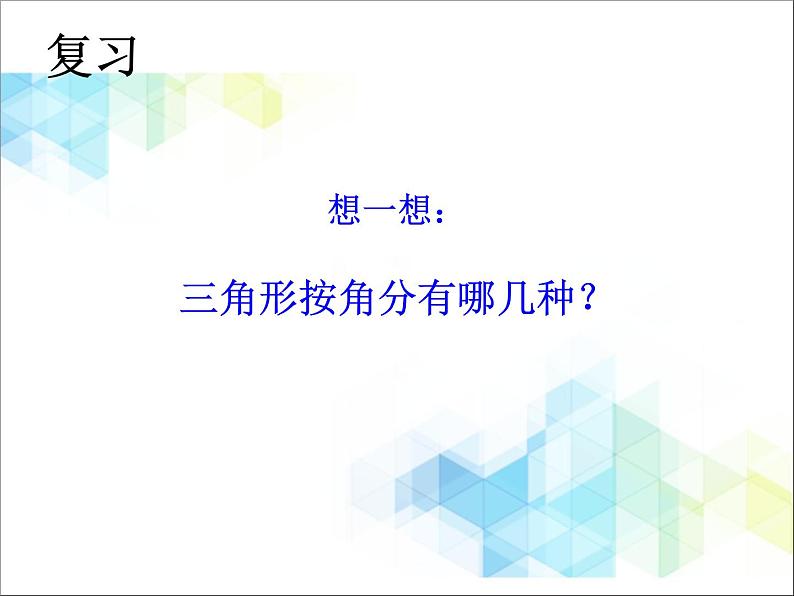 复习

想一想：

三角形按角分有哪几种？